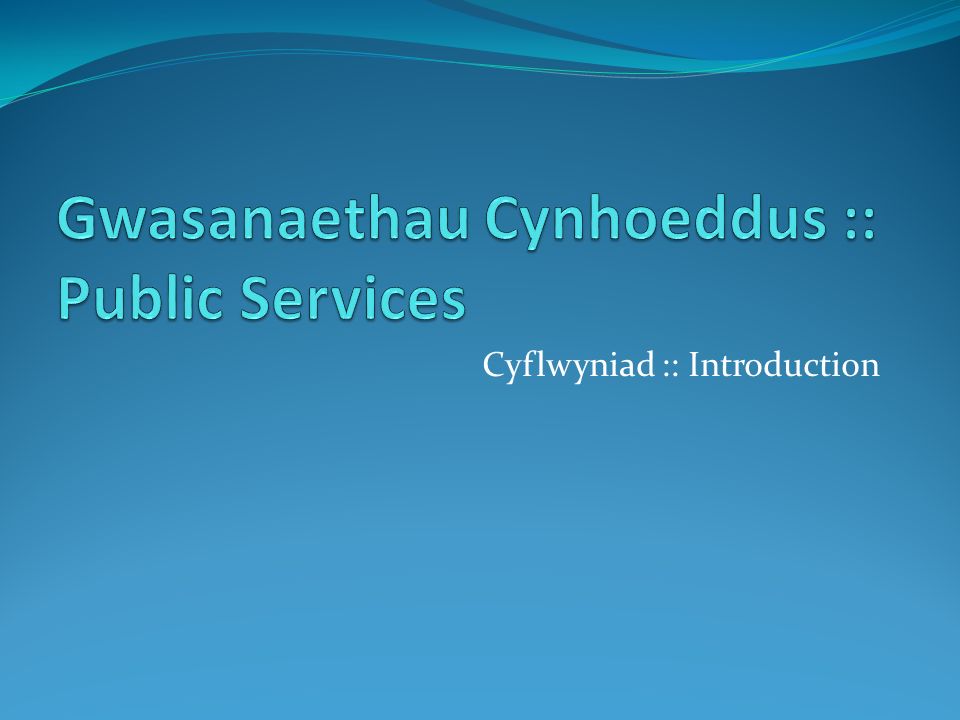 Gwasanaethau Cynhoeddus :: Public Services

Cyflwyniad :: Introduction